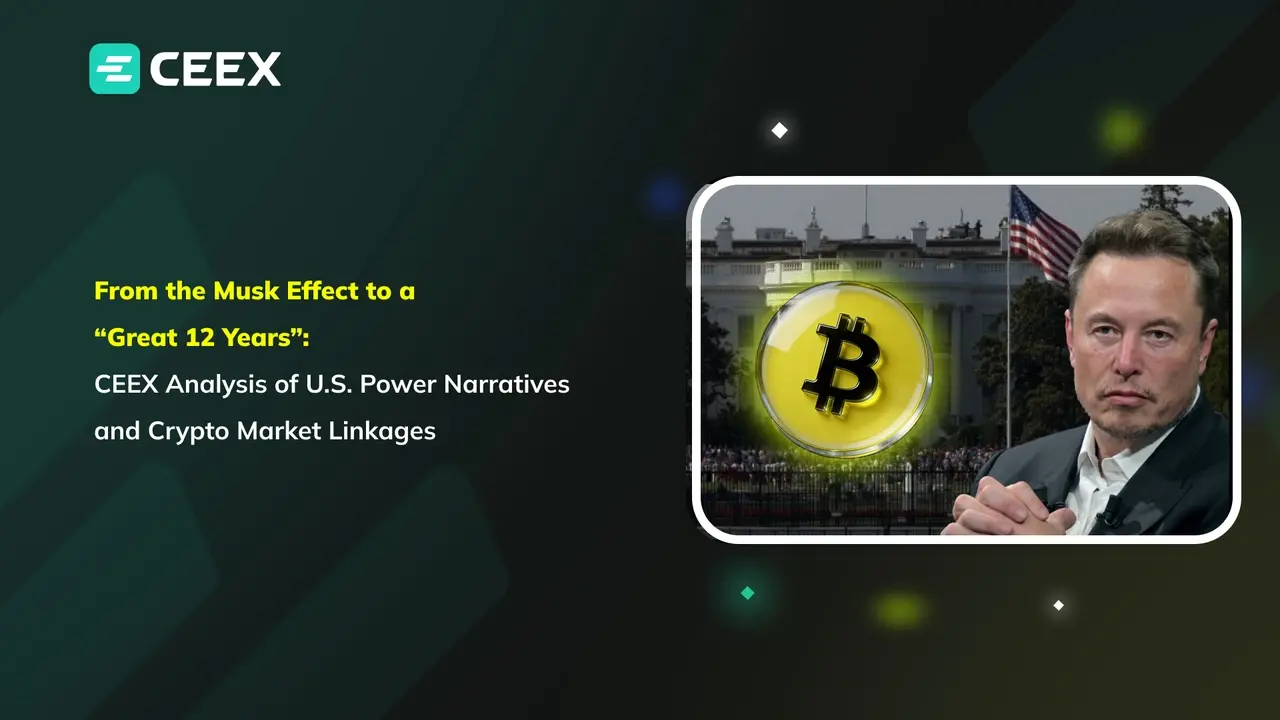 CEEX

From the Musk Effect to a “Great 12 Years”: CEEX Analysis of U.S. Power Narratives and Crypto Market Linkages